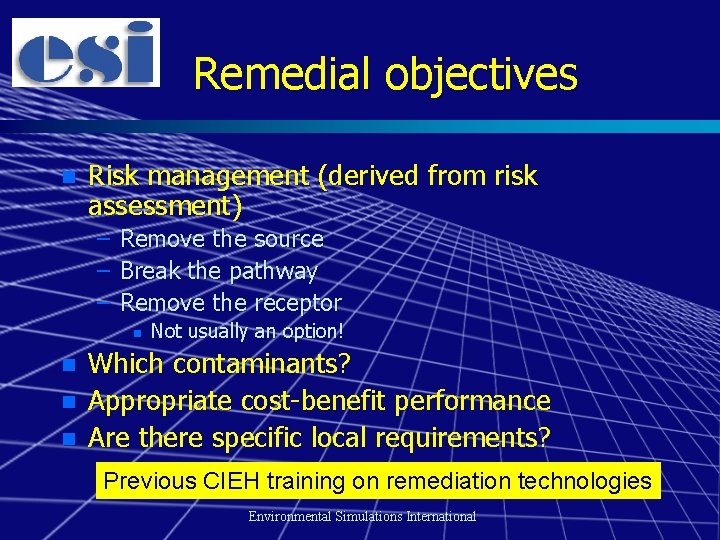 esi

Remedial objectives

Risk management (derived from risk assessment)

– Remove the source
– Break the pathway
– Remove the receptor

Not usually an option!

Which contaminants?
Appropriate cost-benefit performance
Are there specific local requirements?

Previous CIEH training on remediation technologies

Environmental Simulations International